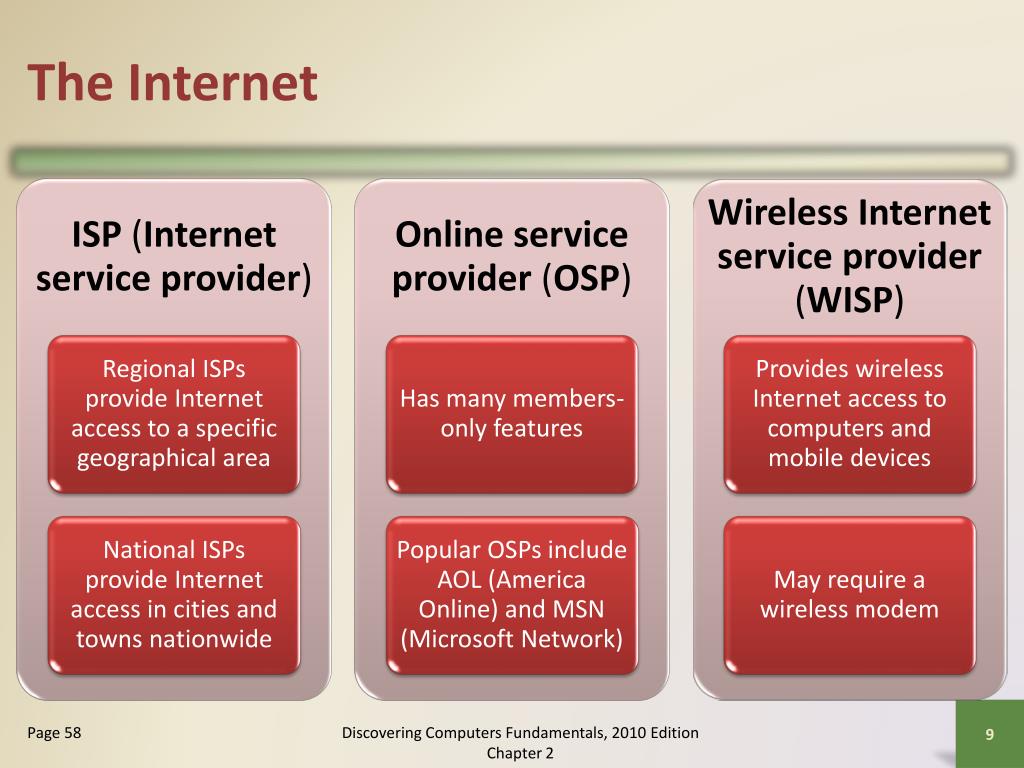 The Internet

ISP (Internet service provider)

Regional ISPs provide Internet access to a specific geographical area

National ISPs provide Internet access in cities and towns nationwide

Online service provider (OSP)

Has many members-only features

Popular OSPs include AOL (America Online) and MSN (Microsoft Network)

Wireless Internet service provider (WISP)

Provides wireless Internet access to computers and mobile devices

May require a wireless modem

Page 58

Discovering Computers Fundamentals, 2010 Edition Chapter 2

9